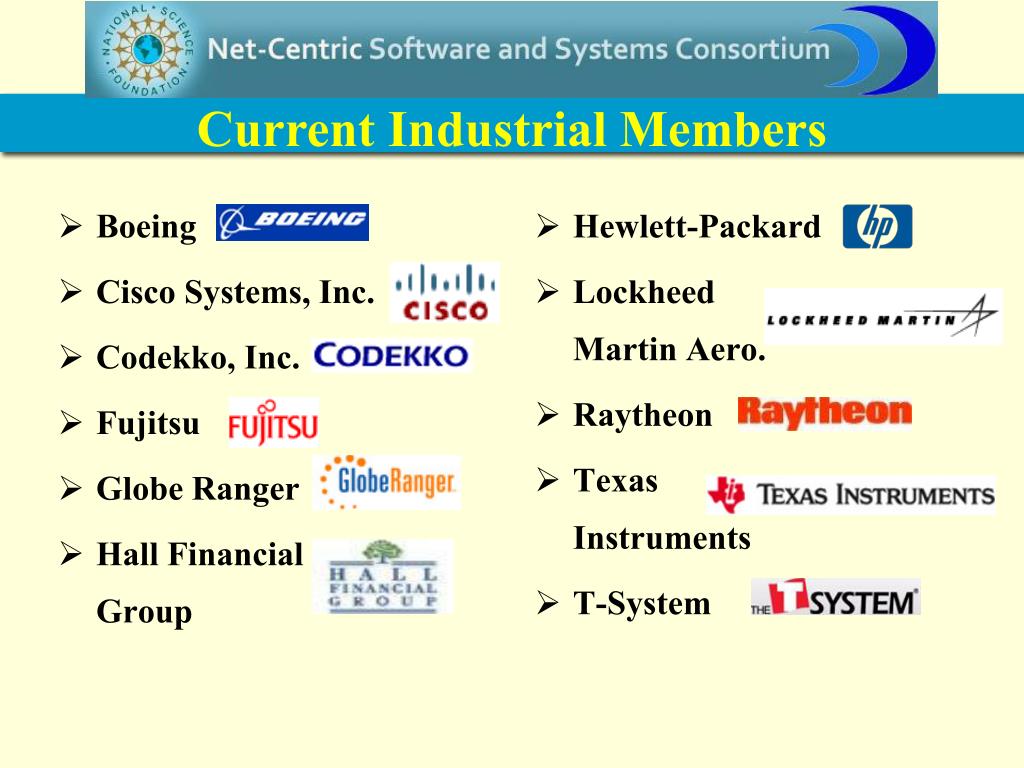 NATIONAL SCIENCE FOUNDATION

Net-Centric Software and Systems Consortium

Current Industrial Members

➢ Boeing BOEING

➢ Cisco Systems, Inc. CISCO

➢ Codekko, Inc. CODEKKO

➢ Fujitsu FUJITSU

➢ Globe Ranger GlobeRanger

➢ Hall Financial Group HALL FINANCIAL GROUP

➢ Hewlett-Packard hp

➢ Lockheed Martin Aero. LOCKHEED MARTIN

➢ Raytheon Raytheon

➢ Texas Instruments TEXAS INSTRUMENTS

➢ T-System THE T SYSTEM